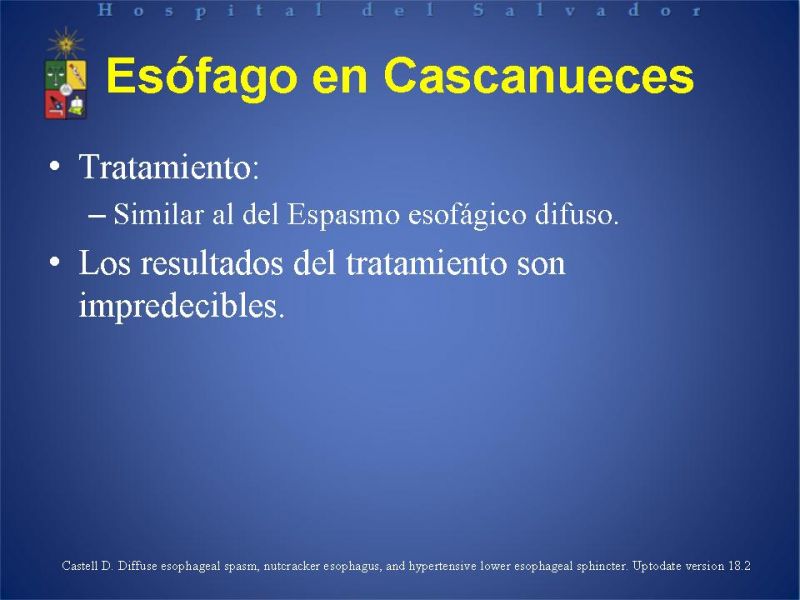 Hospital del Salvador

Esófago en Cascanueces

• Tratamiento:
– Similar al del Espasmo esofágico difuso.

• Los resultados del tratamiento son impredecibles.

Castell D. Diffuse esophageal spasm, nutcracker esophagus, and hypertensive lower esophageal sphincter. Uptodate version 18.2